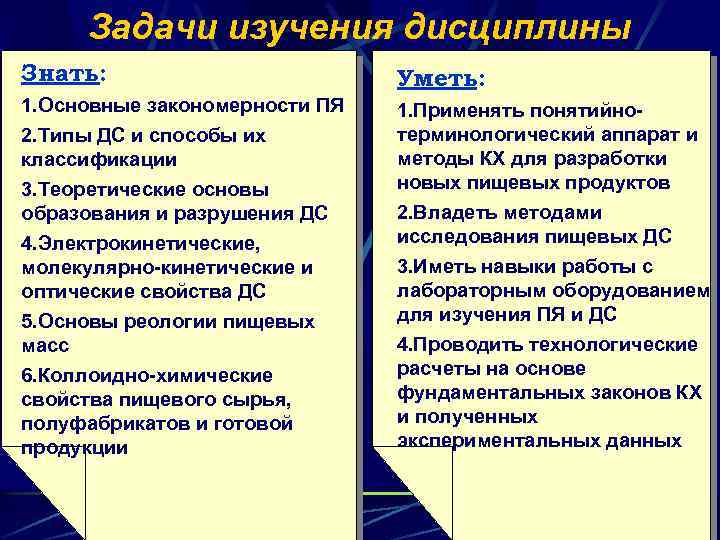 Задачи изучения дисциплины

Знать:

1.Основные закономерности ПЯ

2.Типы ДС и способы их классификации

3.Теоретические основы образования и разрушения ДС

4.Электрокинетические, молекулярно-кинетические и оптические свойства ДС

5.Основы реологии пищевых масс

6.Коллоидно-химические свойства пищевого сырья, полуфабрикатов и готовой продукции

Уметь:

1.Применять понятийно-терминологический аппарат и методы КХ для разработки новых пищевых продуктов

2.Владеть методами исследования пищевых ДС

3.Иметь навыки работы с лабораторным оборудованием для изучения ПЯ и ДС

4.Проводить технологические расчеты на основе фундаментальных законов КХ и полученных экспериментальных данных